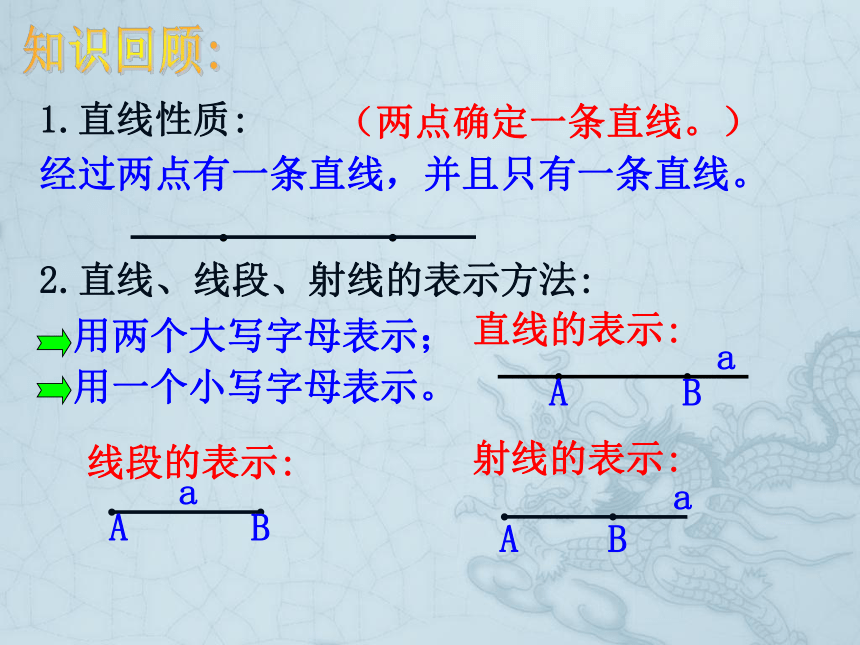 知识回顾:

1.直线性质: （两点确定一条直线。）

经过两点有一条直线，并且只有一条直线。

2.直线、线段、射线的表示方法:

用两个大写字母表示；

用一个小写字母表示。

直线的表示:

a

A B

线段的表示:

a

A B

射线的表示:

a

A B